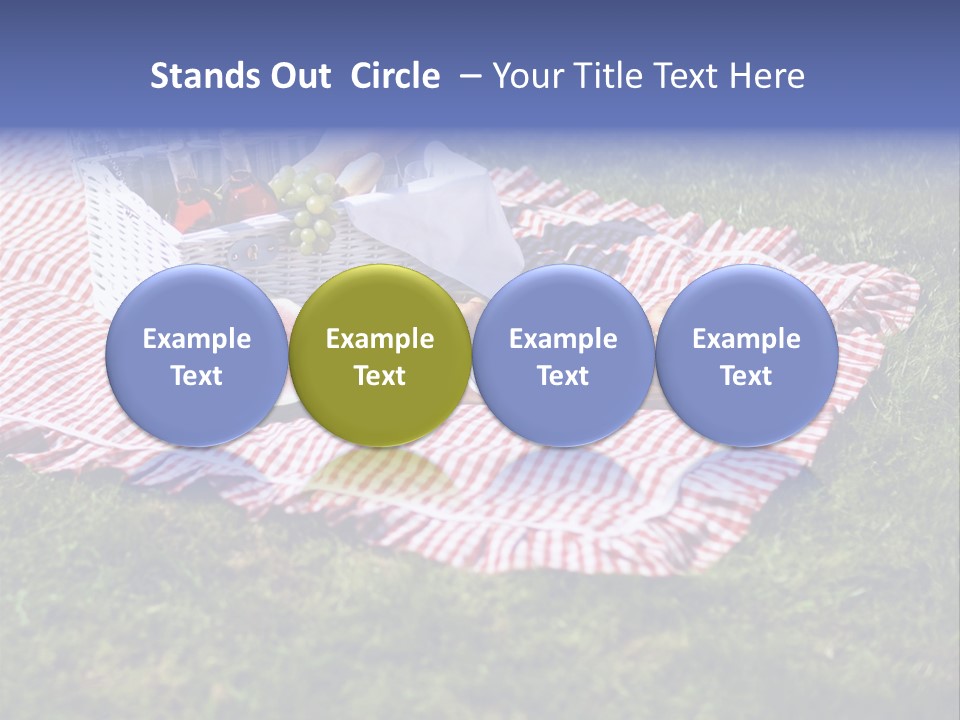 Stands Out Circle – Your Title Text Here

Example Text

Example Text

Example Text

Example Text